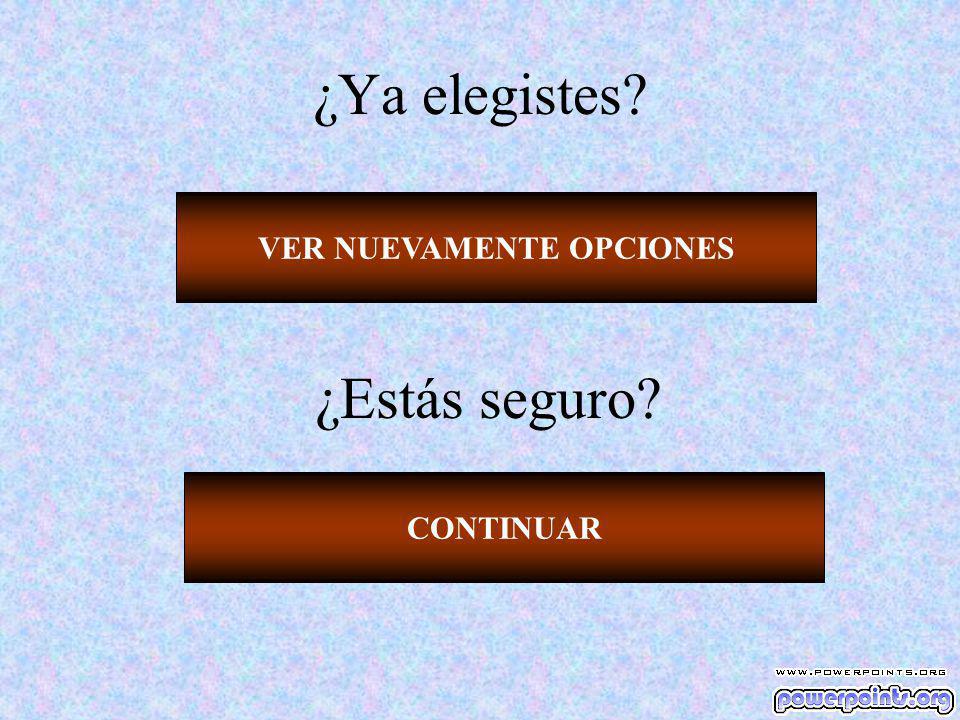 ¿Ya elegistes?

VER NUEVAMENTE OPCIONES

¿Estás seguro?

CONTINUAR

WWW.POWERPOINTS.ORG
powerpoints.org